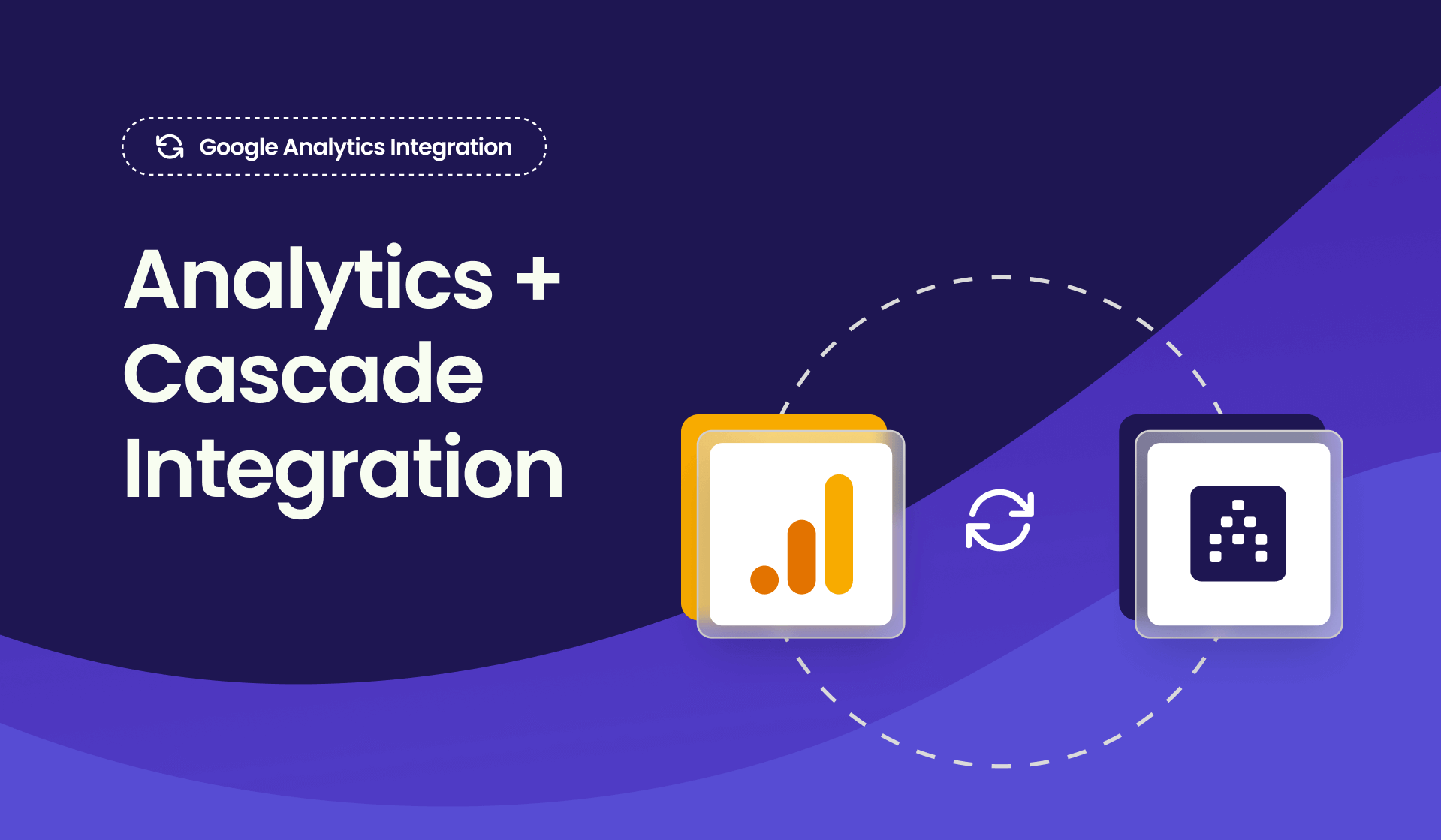 Google Analytics Integration

Analytics + Cascade Integration